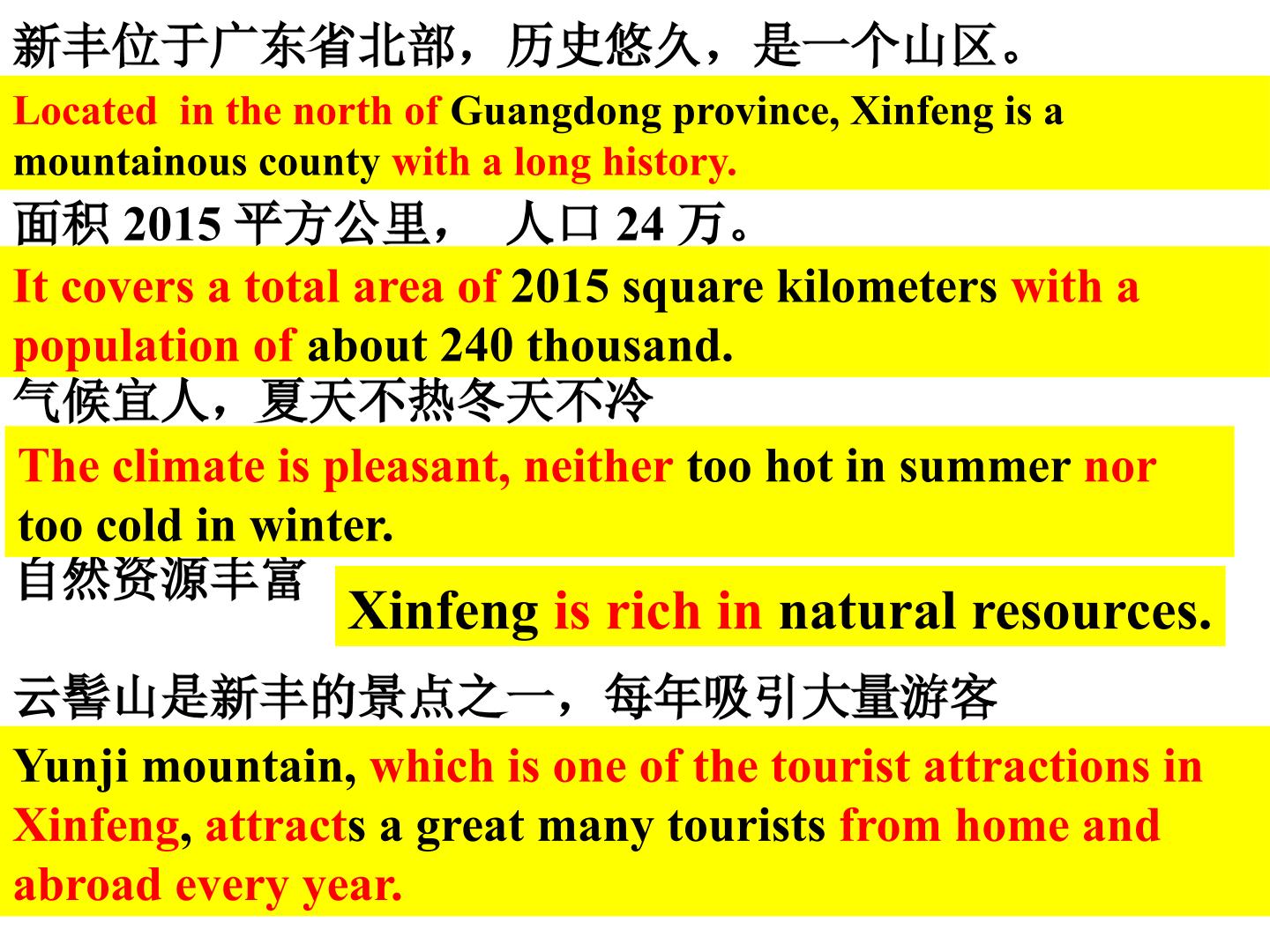 新丰位于广东省北部，历史悠久，是一个山区。

Located in the north of Guangdong province, Xinfeng is a mountainous county with a long history.

面积 2015 平方公里， 人口 24 万。

It covers a total area of 2015 square kilometers with a population of about 240 thousand.

气候宜人，夏天不热冬天不冷

The climate is pleasant, neither too hot in summer nor too cold in winter.

自然资源丰富

Xinfeng is rich in natural resources.

云髻山是新丰的景点之一，每年吸引大量游客

Yunji mountain, which is one of the tourist attractions in Xinfeng, attracts a great many tourists from home and abroad every year.